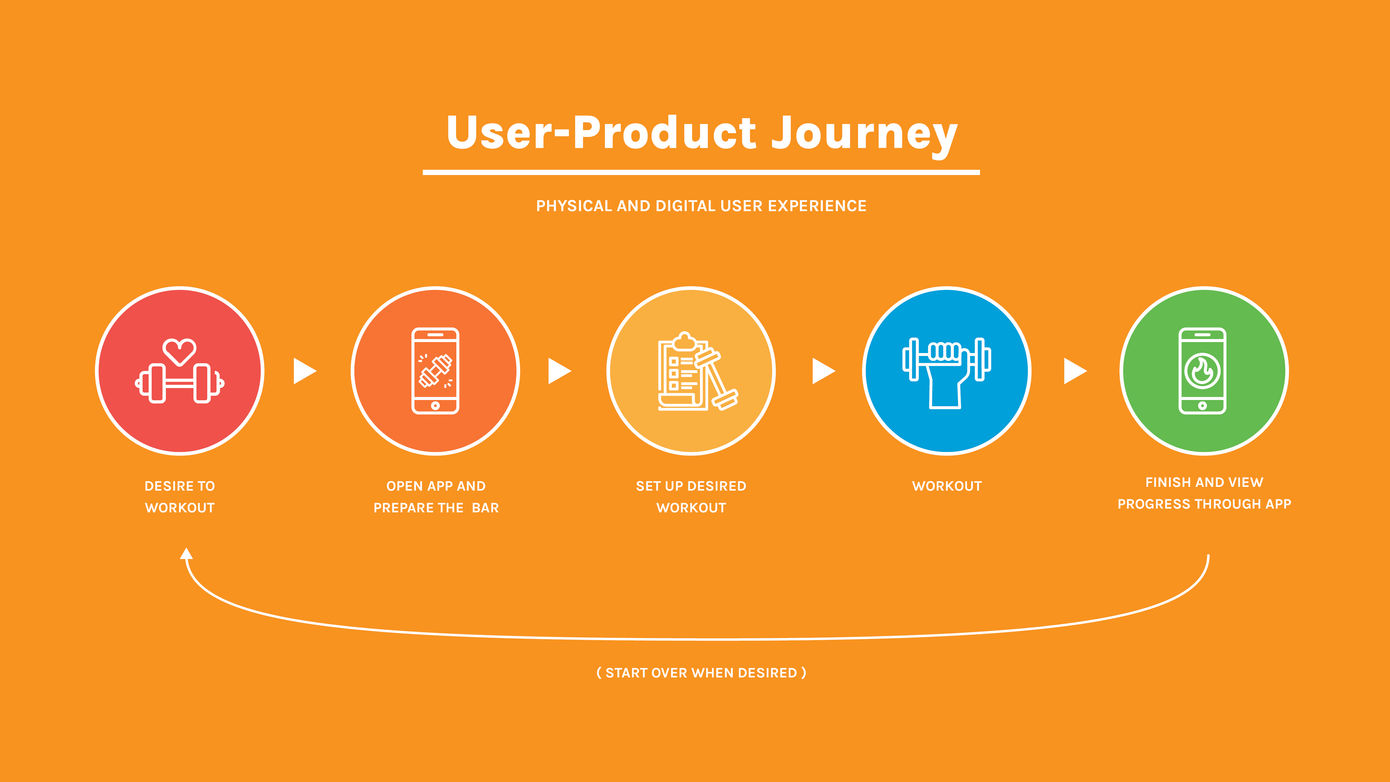 User-Product Journey

PHYSICAL AND DIGITAL USER EXPERIENCE

DESIRE TO WORKOUT

OPEN APP AND PREPARE THE BAR

SET UP DESIRED WORKOUT

WORKOUT

FINISH AND VIEW PROGRESS THROUGH APP

( START OVER WHEN DESIRED )